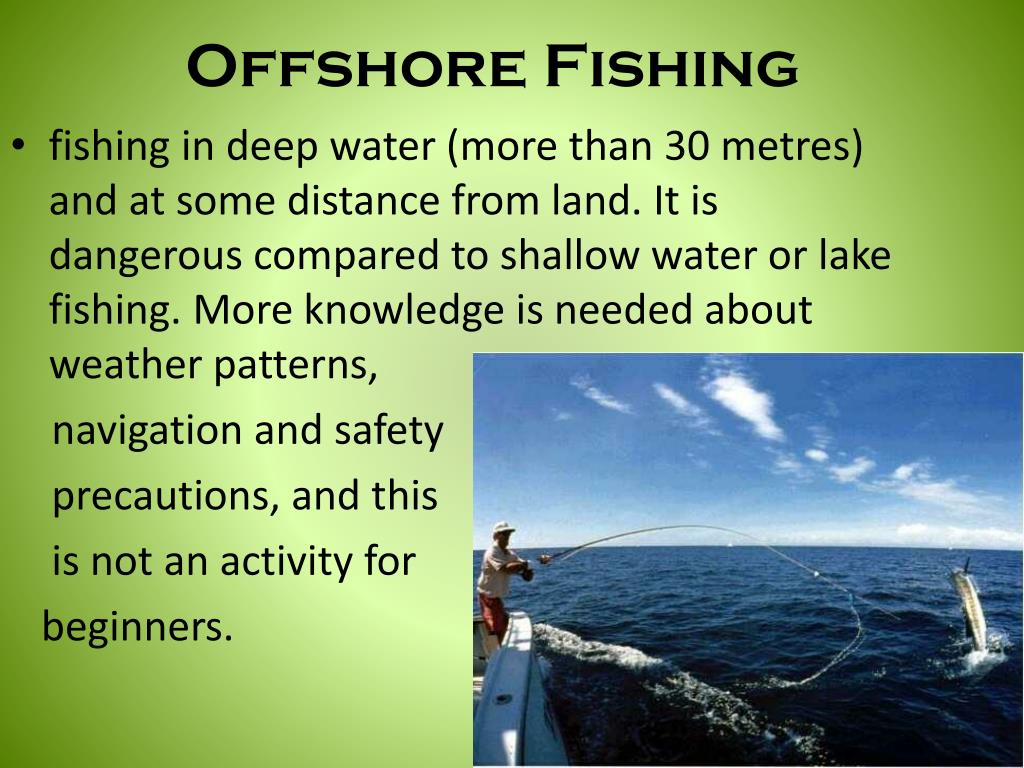 Offshore Fishing

• fishing in deep water (more than 30 metres) and at some distance from land. It is dangerous compared to shallow water or lake fishing. More knowledge is needed about weather patterns, navigation and safety precautions, and this is not an activity for beginners.